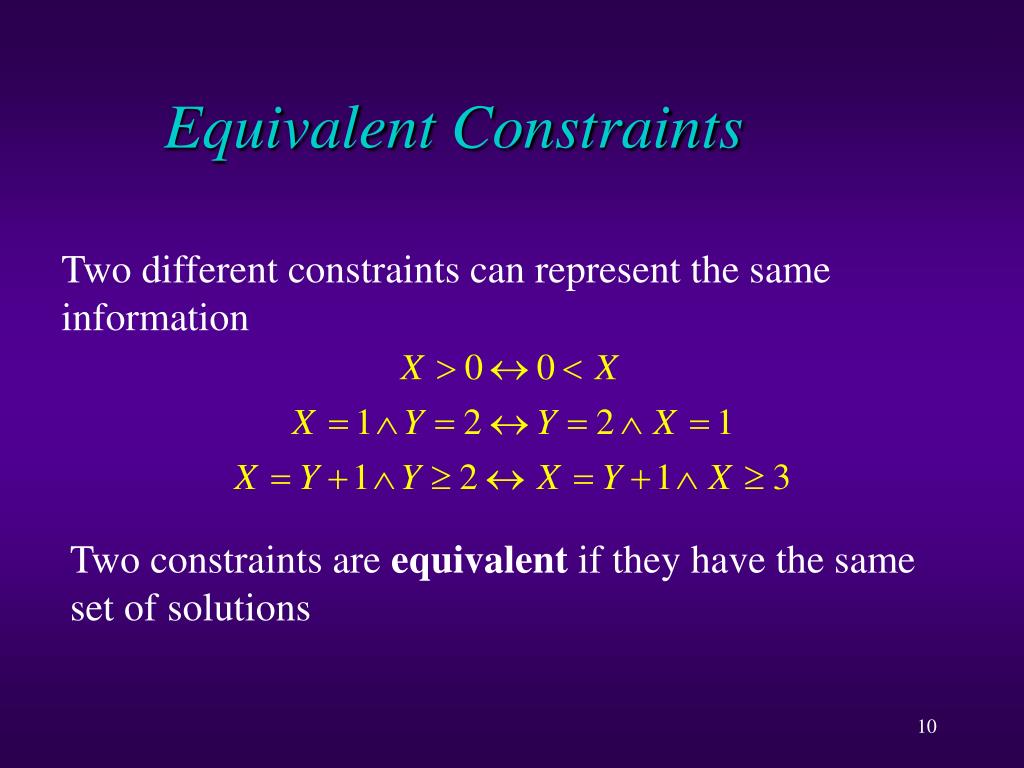 Equivalent Constraints

Two different constraints can represent the same information

$X > 0 \leftrightarrow 0 < X$

$X = 1 \wedge Y = 2 \leftrightarrow Y = 2 \wedge X = 1$

$X = Y + 1 \wedge Y \geq 2 \leftrightarrow X = Y + 1 \wedge X \geq 3$

Two constraints are **equivalent** if they have the same set of solutions

10